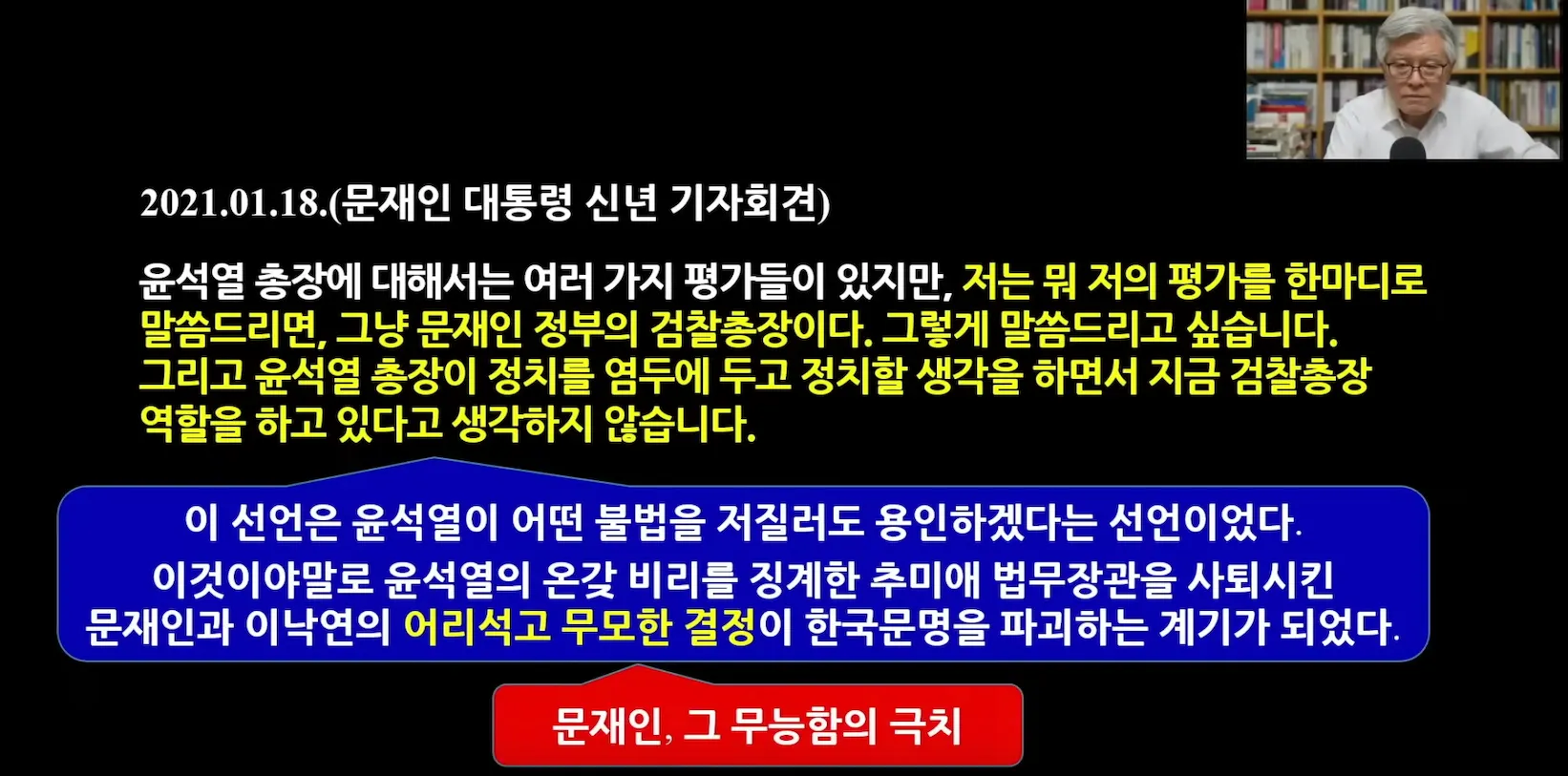 2021.01.18.(문재인 대통령 신년 기자회견)

윤석열 총장에 대해서는 여러 가지 평가들이 있지만, 저는 뭐 저의 평가를 한마디로 말씀드리면, 그냥 문재인 정부의 검찰총장이다. 그렇게 말씀드리고 싶습니다. 그리고 윤석열 총장이 정치를 염두에 두고 정치할 생각을 하면서 지금 검찰총장 역할을 하고 있다고 생각하지 않습니다.

이 선언은 윤석열이 어떤 불법을 저질러도 용인하겠다는 선언이었다.
이것이야말로 윤석열의 온갖 비리를 징계한 추미애 법무장관을 사퇴시킨 문재인과 이낙연의 어리석고 무모한 결정이 한국문명을 파괴하는 계기가 되었다.

문재인, 그 무능함의 극치